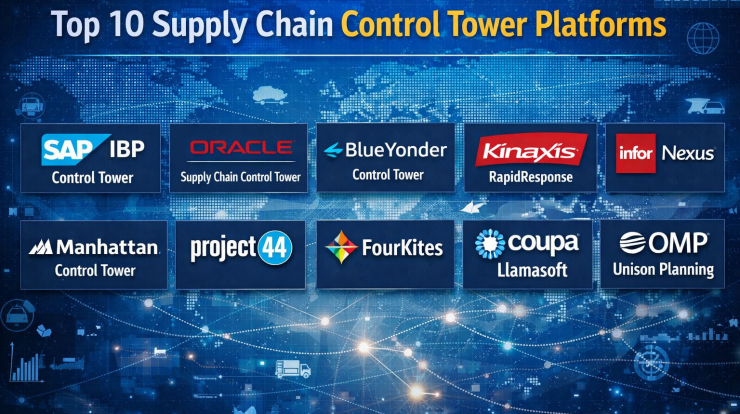 Top 10 Supply Chain Control Tower Platforms

SAP IBP
Control Tower

ORACLE
Supply Chain Control Tower

BlueYonder
Control Tower

Kinaxis
RapidResponse

infor Nexus

Manhattan
Control Tower

project44

FourKites

coupa
Llamasoft

OMP
Unison Planning